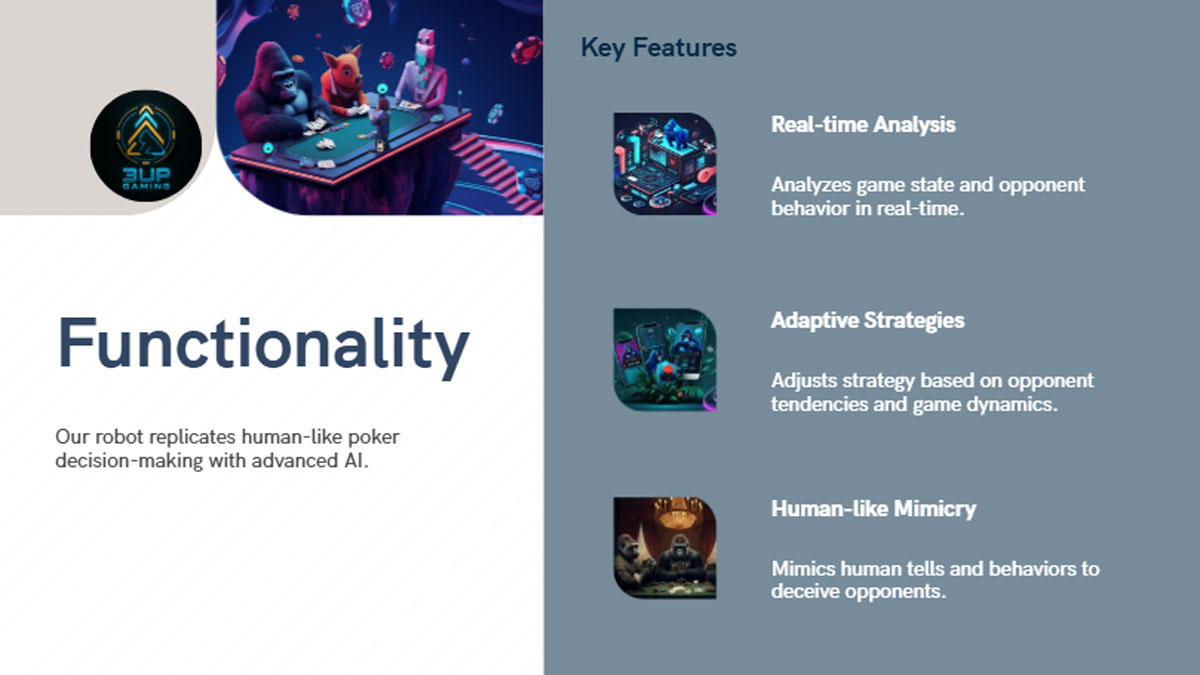 3UP GAMING

Functionality

Our robot replicates human-like poker decision-making with advanced AI.

Key Features

Real-time Analysis

Analyzes game state and opponent behavior in real-time.

Adaptive Strategies

Adjusts strategy based on opponent tendencies and game dynamics.

Human-like Mimicry

Mimics human tells and behaviors to deceive opponents.